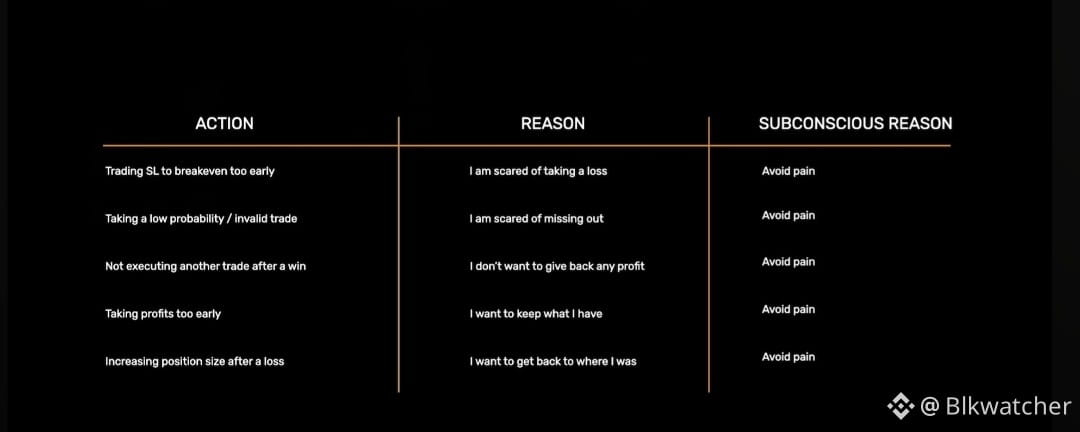 | ACTION | REASON | SUBCONSCIOUS REASON |
|---|---|---|
| Trading SL to breakeven too early | I am scared of taking a loss | Avoid pain |
| Taking a low probability / invalid trade | I am scared of missing out | Avoid pain |
| Not executing another trade after a win | I don't want to give back any profit | Avoid pain |
| Taking profits too early | I want to keep what I have | Avoid pain |
| Increasing position size after a loss | I want to get back to where I was | Avoid pain |

@ Blkwatcher